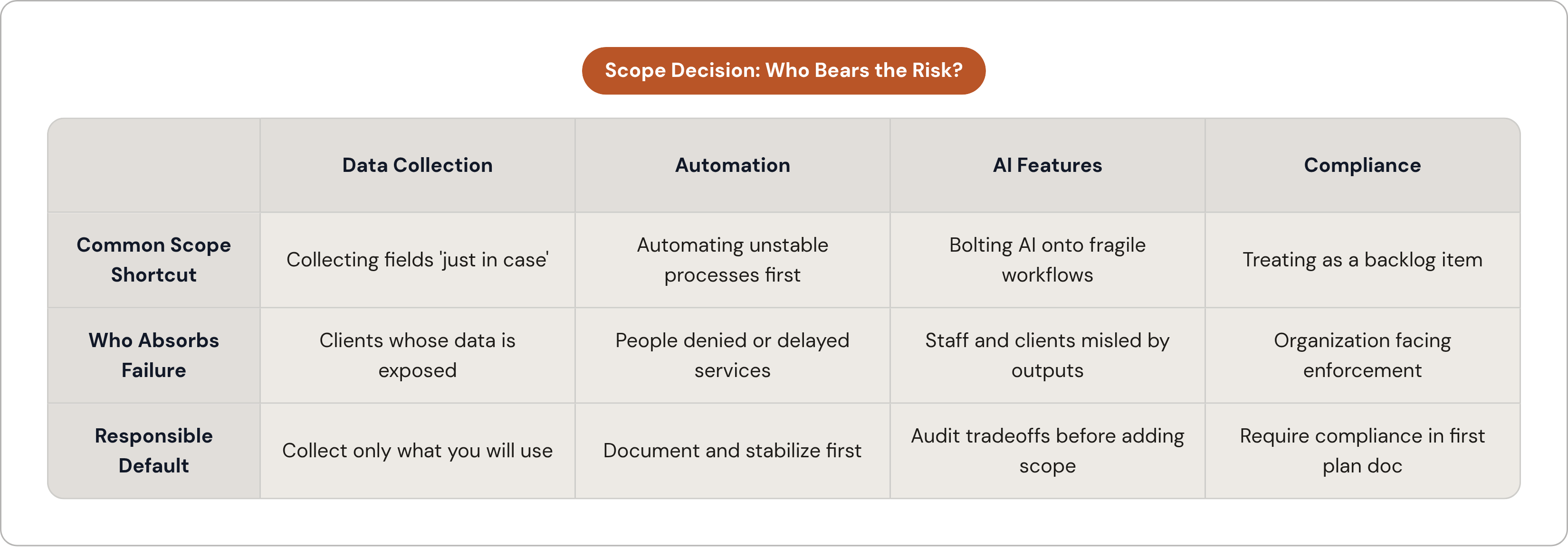 Scope Decision: Who Bears the Risk?

| | Data Collection | Automation | AI Features | Compliance |
|---|---|---|---|---|
| Common Scope Shortcut | Collecting fields 'just in case' | Automating unstable processes first | Bolting AI onto fragile workflows | Treating as a backlog item |
| Who Absorbs Failure | Clients whose data is exposed | People denied or delayed services | Staff and clients misled by outputs | Organization facing enforcement |
| Responsible Default | Collect only what you will use | Document and stabilize first | Audit tradeoffs before adding scope | Require compliance in first plan doc |